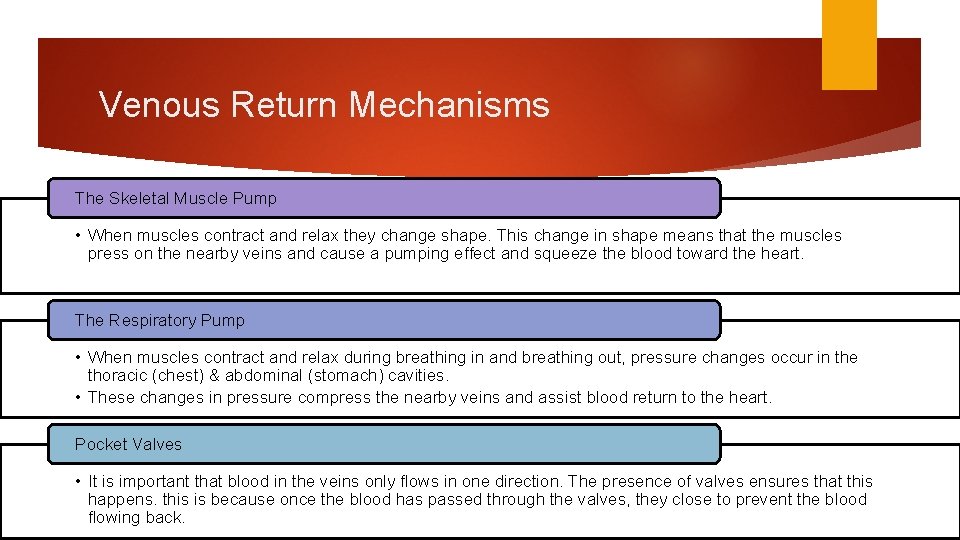 Venous Return Mechanisms

The Skeletal Muscle Pump

• When muscles contract and relax they change shape. This change in shape means that the muscles press on the nearby veins and cause a pumping effect and squeeze the blood toward the heart.

The Respiratory Pump

• When muscles contract and relax during breathing in and breathing out, pressure changes occur in the thoracic (chest) & abdominal (stomach) cavities.
• These changes in pressure compress the nearby veins and assist blood return to the heart.

Pocket Valves

• It is important that blood in the veins only flows in one direction. The presence of valves ensures that this happens. this is because once the blood has passed through the valves, they close to prevent the blood flowing back.